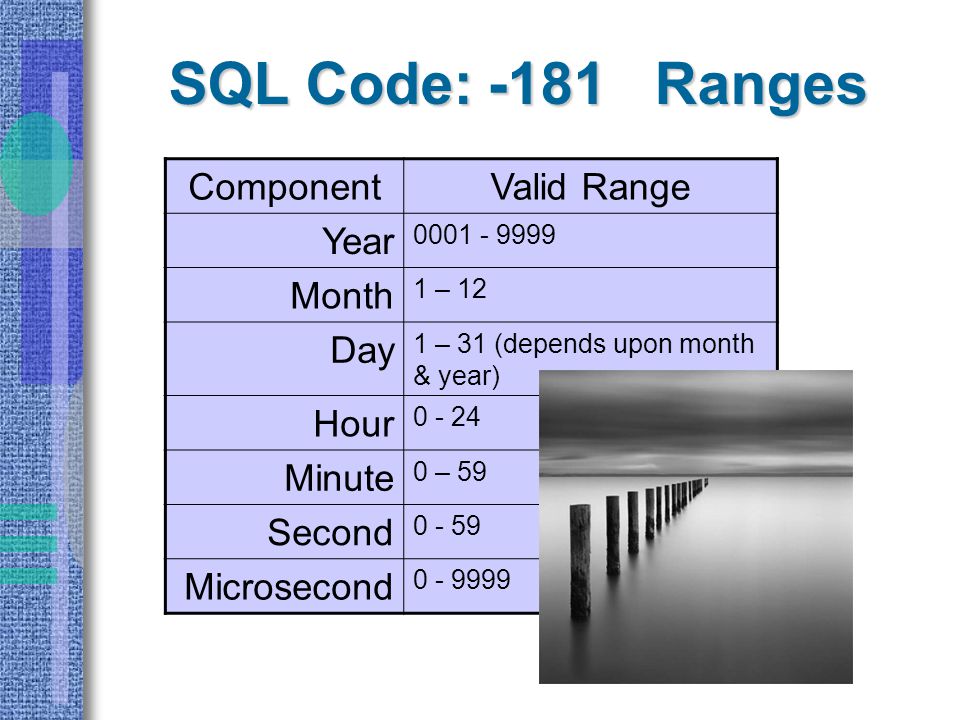 SQL Code: -181 Ranges

| Component | Valid Range |
|---|---|
| Year | 0001 - 9999 |
| Month | 1 – 12 |
| Day | 1 – 31 (depends upon month & year) |
| Hour | 0 - 24 |
| Minute | 0 – 59 |
| Second | 0 - 59 |
| Microsecond | 0 - 9999 |